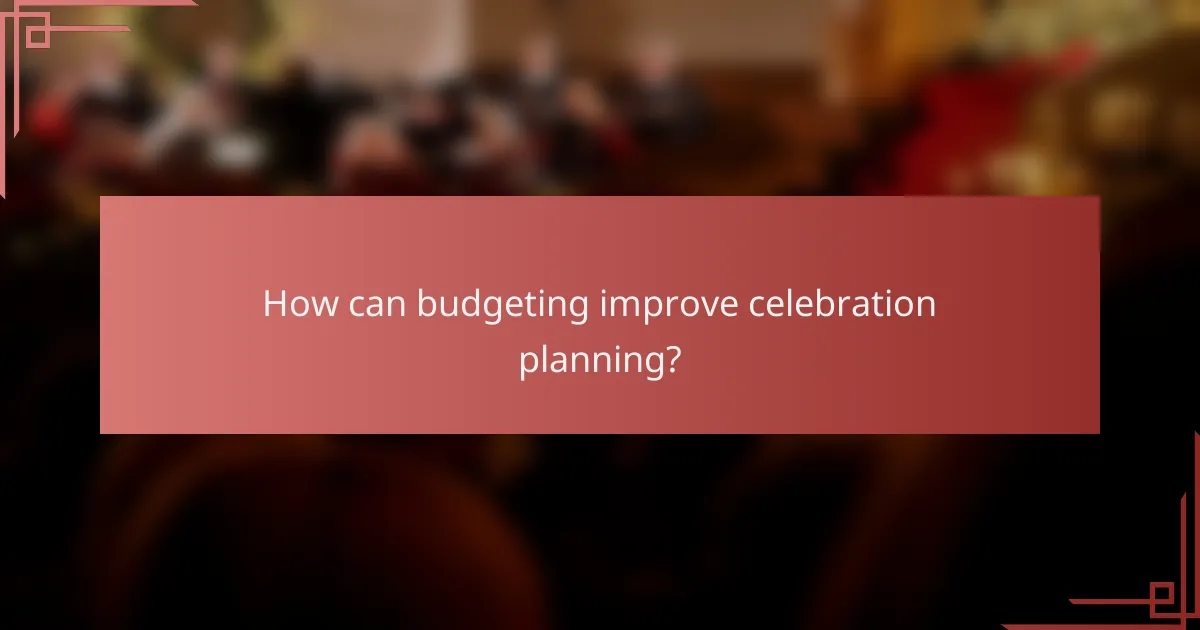 How can budgeting improve celebration planning?